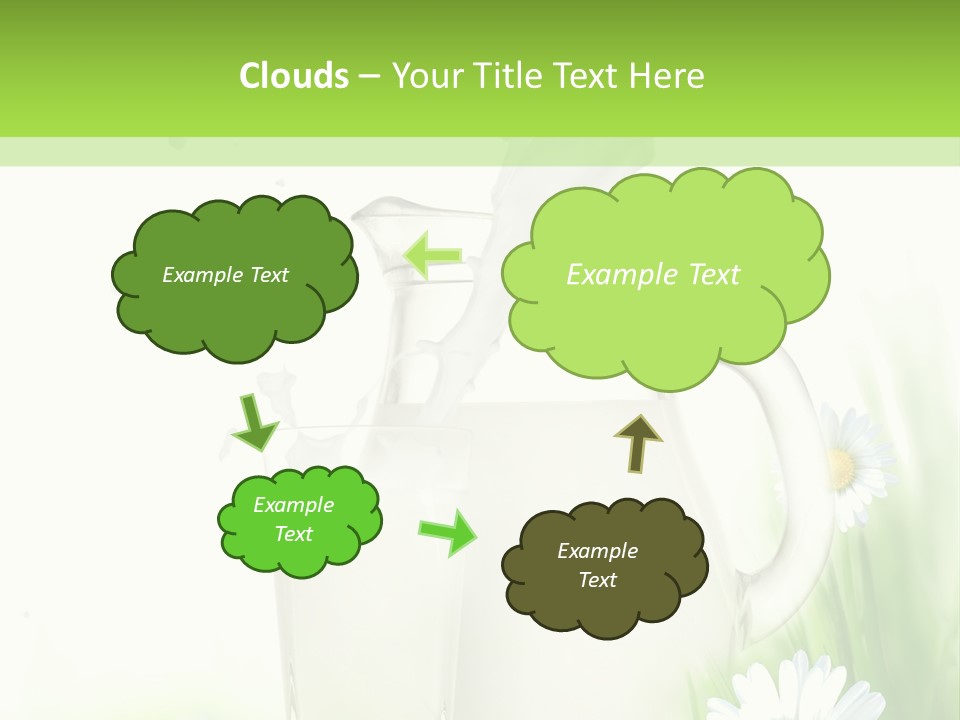 Clouds – Your Title Text Here

Example Text

Example Text

Example Text

Example Text